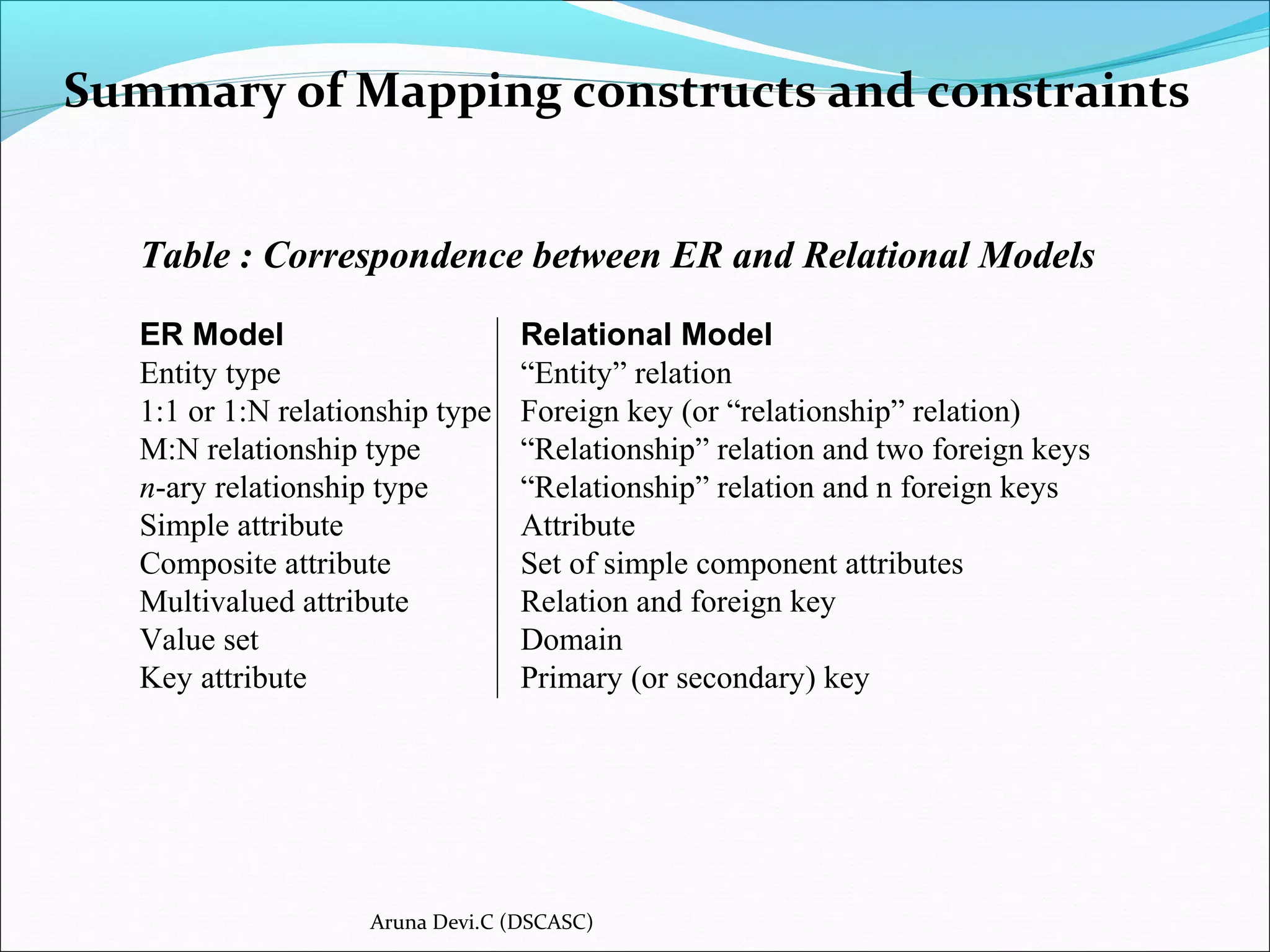 Summary of Mapping constructs and constraints

Table : Correspondence between ER and Relational Models

| ER Model | Relational Model |
|---|---|
| Entity type | “Entity” relation |
| 1:1 or 1:N relationship type | Foreign key (or “relationship” relation) |
| M:N relationship type | “Relationship” relation and two foreign keys |
| n-ary relationship type | “Relationship” relation and n foreign keys |
| Simple attribute | Attribute |
| Composite attribute | Set of simple component attributes |
| Multivalued attribute | Relation and foreign key |
| Value set | Domain |
| Key attribute | Primary (or secondary) key |

Aruna Devi.C (DSCASC)